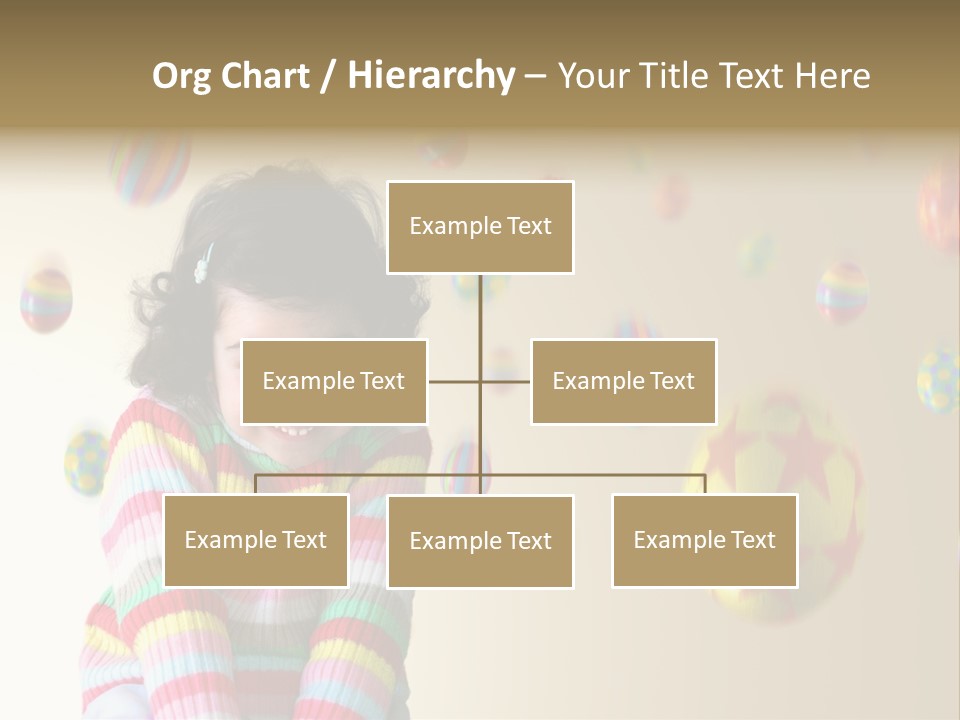 Org Chart / Hierarchy – Your Title Text Here

Example Text

Example Text

Example Text

Example Text

Example Text

Example Text